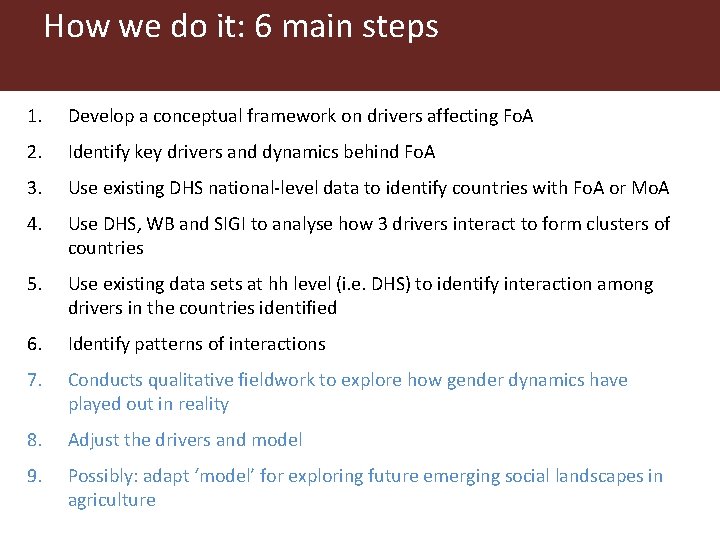 How we do it: 6 main steps

1. Develop a conceptual framework on drivers affecting FoA
2. Identify key drivers and dynamics behind FoA
3. Use existing DHS national-level data to identify countries with FoA or MoA
4. Use DHS, WB and SIGI to analyse how 3 drivers interact to form clusters of countries
5. Use existing data sets at hh level (i.e. DHS) to identify interaction among drivers in the countries identified
6. Identify patterns of interactions
7. Conducts qualitative fieldwork to explore how gender dynamics have played out in reality
8. Adjust the drivers and model
9. Possibly: adapt 'model' for exploring future emerging social landscapes in agriculture